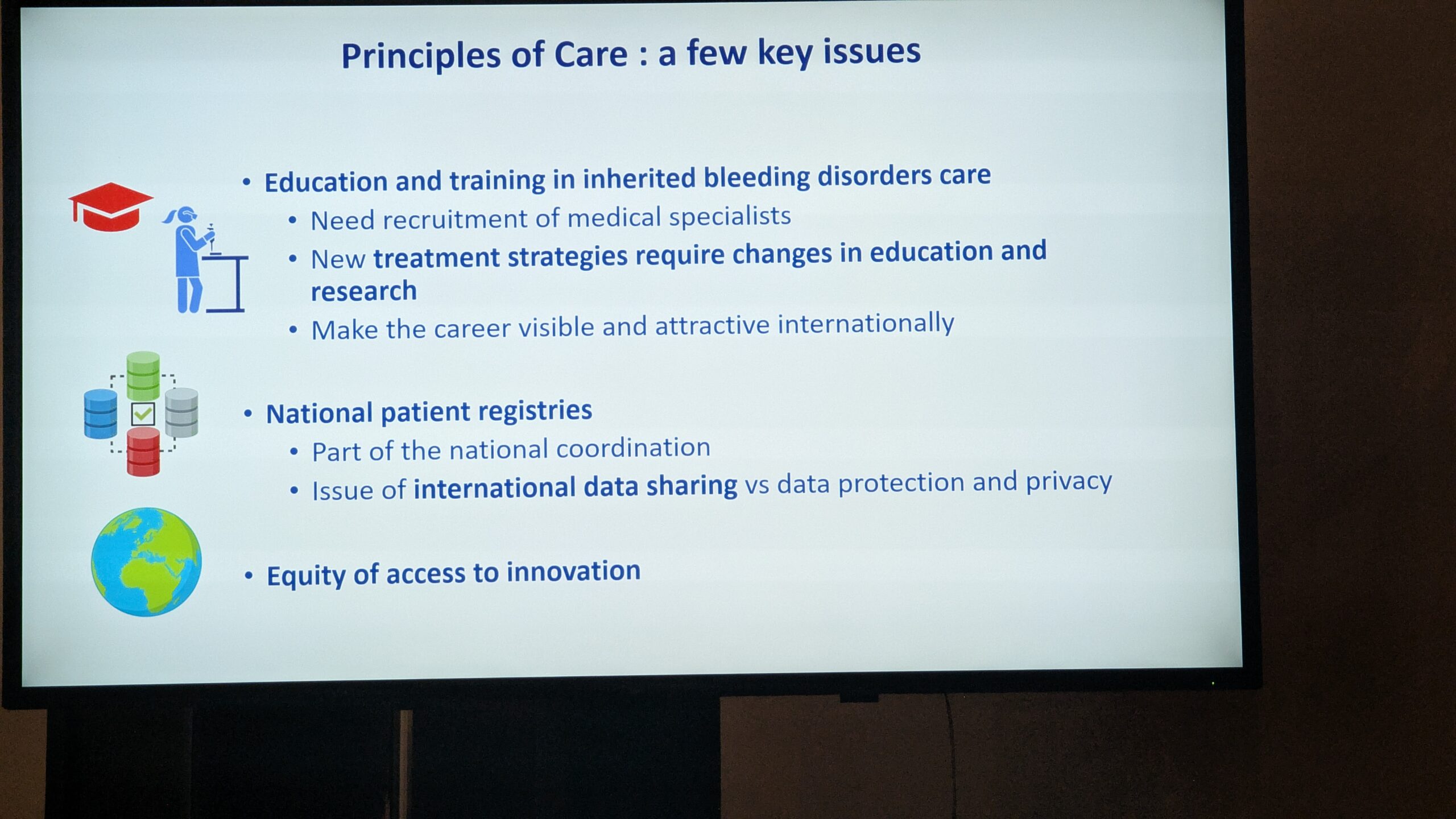 Principles of Care : a few key issues

• Education and training in inherited bleeding disorders care
  • Need recruitment of medical specialists
  • New treatment strategies require changes in education and research
  • Make the career visible and attractive internationally

• National patient registries
  • Part of the national coordination
  • Issue of international data sharing vs data protection and privacy

• Equity of access to innovation